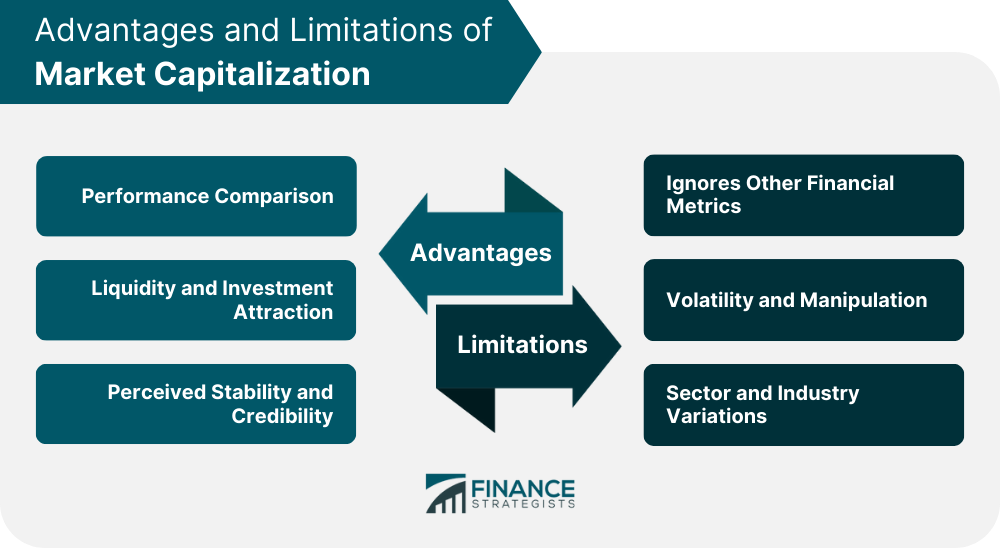 Advantages and Limitations of
Market Capitalization

Performance Comparison

Liquidity and Investment Attraction

Perceived Stability and Credibility

Advantages

Limitations

Ignores Other Financial Metrics

Volatility and Manipulation

Sector and Industry Variations

FINANCE STRATEGISTS